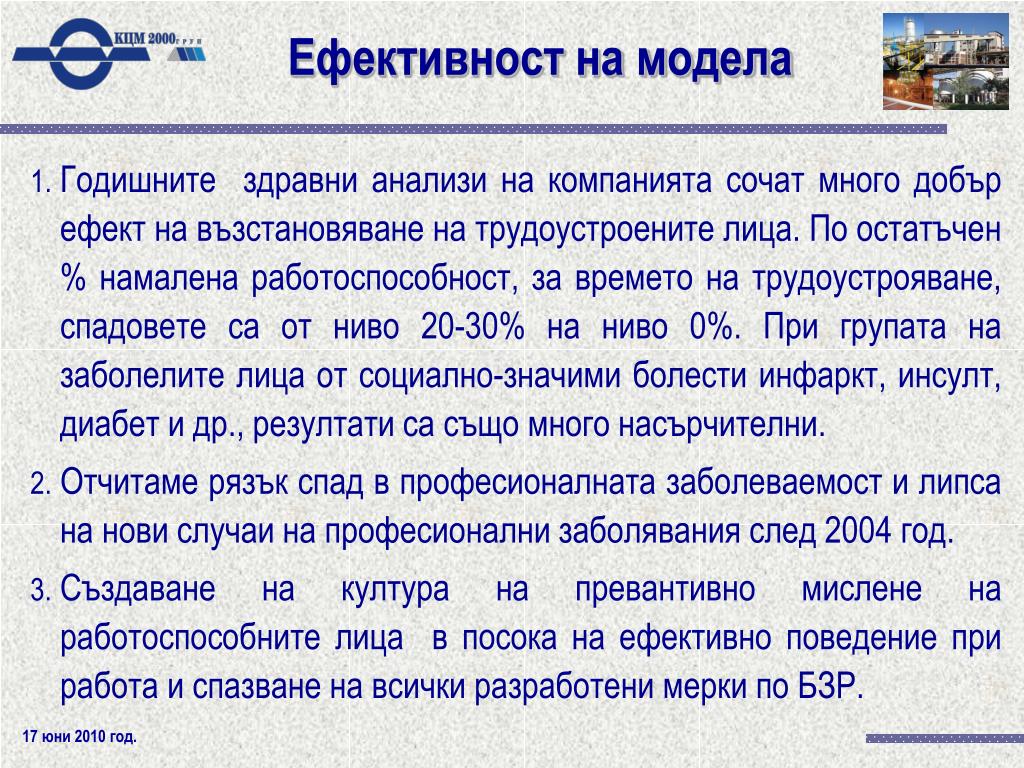 КЦМ 2000 ГРУП

Ефективност на модела

1. Годишните здравни анализи на компанията сочат много добър ефект на възстановяване на трудоустроените лица. По остатъчен % намалена работоспособност, за времето на трудоустрояване, спадовете са от ниво 20-30% на ниво 0%. При групата на заболелите лица от социално-значими болести инфаркт, инсулт, диабет и др., резултати са също много насърчителни.

2. Отчитаме рязък спад в професионалната заболеваемост и липса на нови случаи на професионални заболявания след 2004 год.

3. Създаване на култура на превантивно мислене на работоспособните лица в посока на ефективно поведение при работа и спазване на всички разработени мерки по БЗР.

17 юни 2010 год.